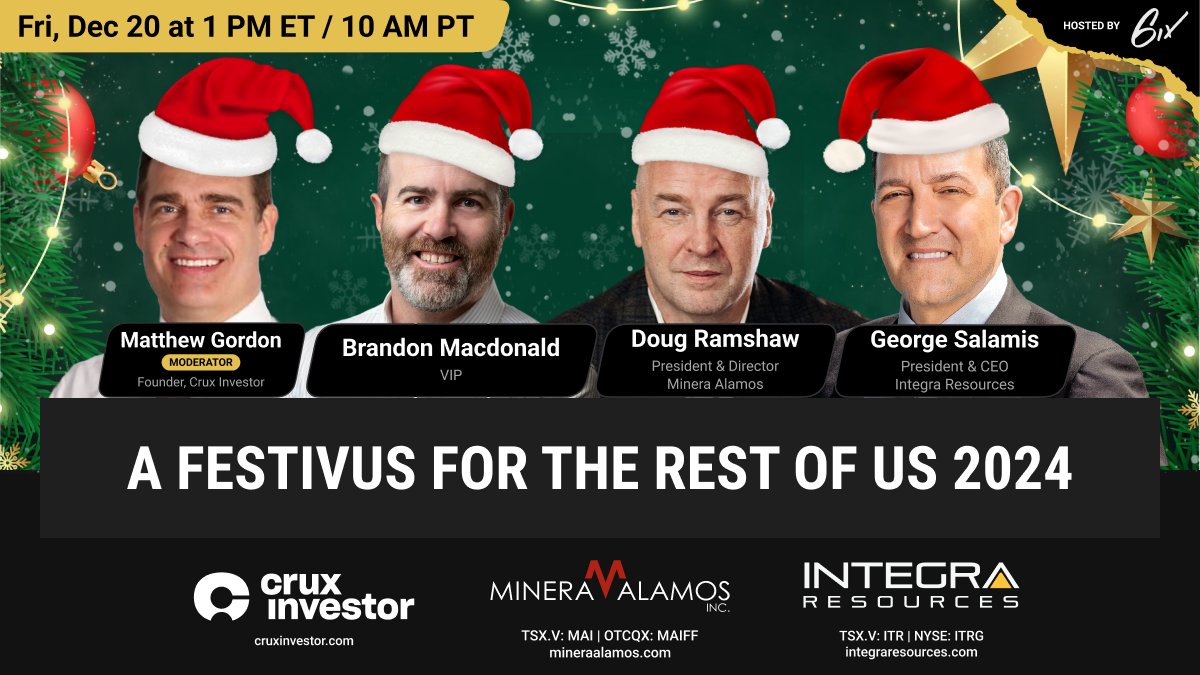 Fri, Dec 20 at 1 PM ET / 10 AM PT

HOSTED BY 6ix

Matthew Gordon
MODERATOR
Founder, Crux Investor

Brandon Macdonald
VIP

Doug Ramshaw
President & Director
Minera Alamos

George Salamis
President & CEO
Integra Resources

A FESTIVUS FOR THE REST OF US 2024

crux investor
cruxinvestor.com

MINERA ALAMOS INC.
TSX.V: MAI | OTCQX: MAIFF
mineraalamos.com

INTEGRA RESOURCES
TSX.V: ITR | NYSE: ITRG
integraresources.com